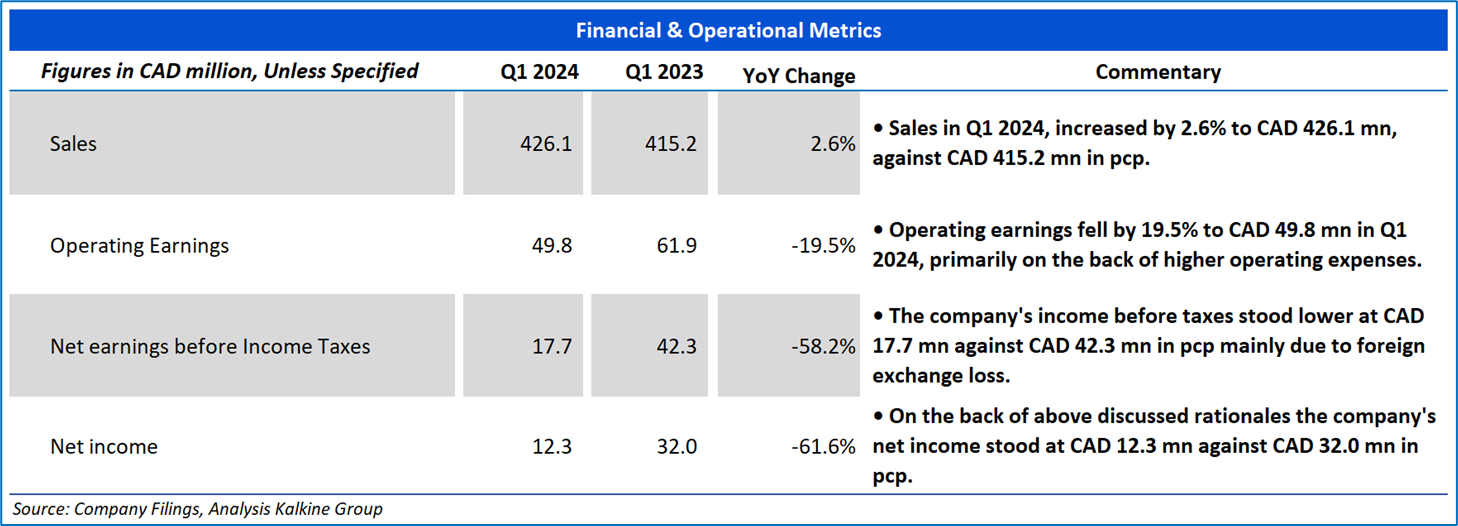 Financial & Operational Metrics

| Figures in CAD million, Unless Specified | Q1 2024 | Q1 2023 | YoY Change | Commentary |
|---|---|---|---|---|
| Sales | 426.1 | 415.2 | 2.6% | • Sales in Q1 2024, increased by 2.6% to CAD 426.1 mn, against CAD 415.2 mn in pcp. |
| Operating Earnings | 49.8 | 61.9 | -19.5% | • Operating earnings fell by 19.5% to CAD 49.8 mn in Q1 2024, primarily on the back of higher operating expenses. |
| Net earnings before Income Taxes | 17.7 | 42.3 | -58.2% | • The company's income before taxes stood lower at CAD 17.7 mn against CAD 42.3 mn in pcp mainly due to foreign exchange loss. |
| Net income | 12.3 | 32.0 | -61.6% | • On the back of above discussed rationales the company's net income stood at CAD 12.3 mn against CAD 32.0 mn in pcp. |

Source: Company Filings, Analysis Kalkine Group